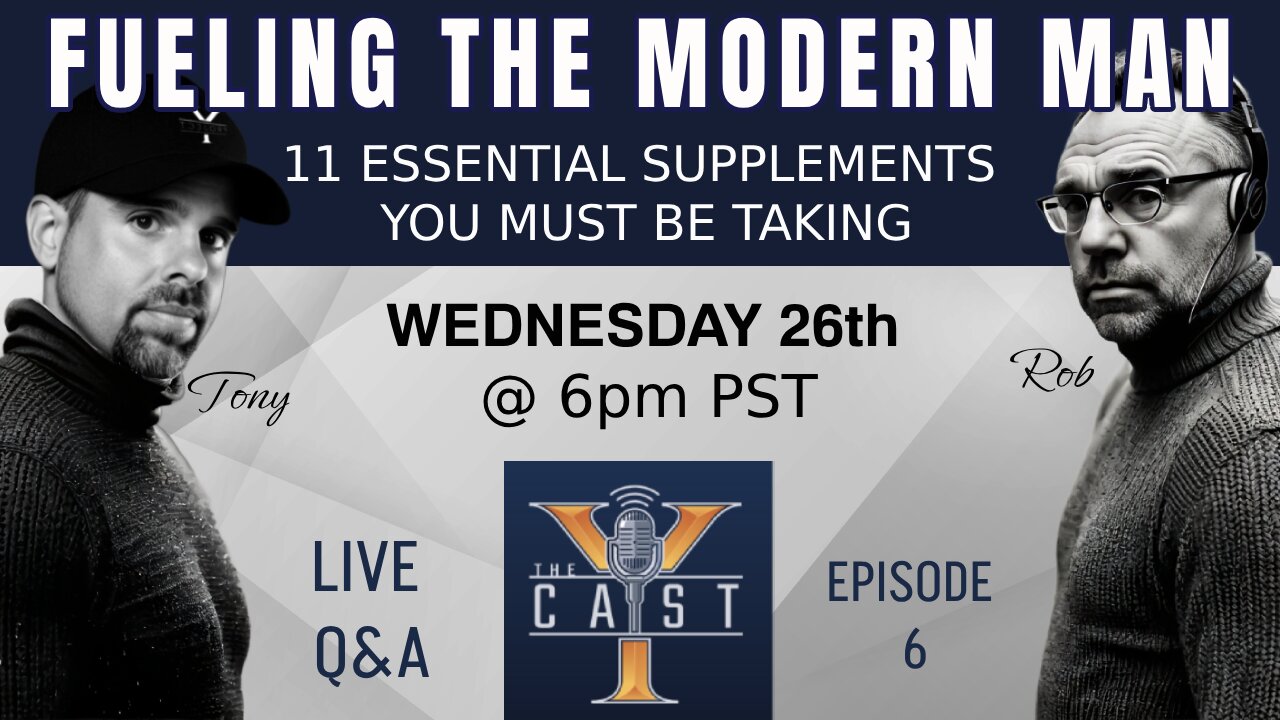 FUELING THE MODERN MAN

11 ESSENTIAL SUPPLEMENTS YOU MUST BE TAKING

WEDNESDAY 26th
@ 6pm PST

Tony

Rob

LIVE
Q&A

THE
CAST

EPISODE
6